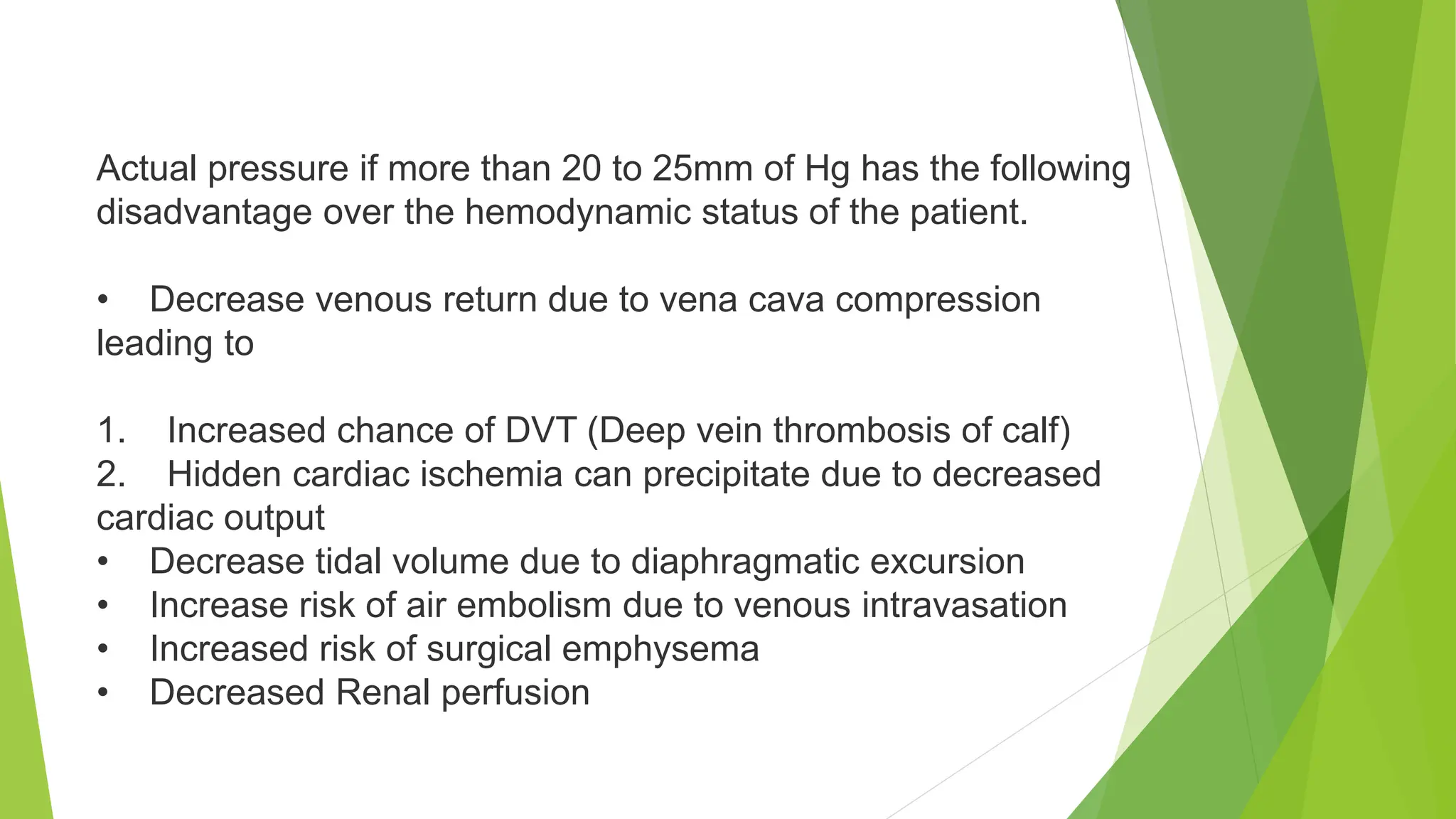 Actual pressure if more than 20 to 25mm of Hg has the following disadvantage over the hemodynamic status of the patient.

• Decrease venous return due to vena cava compression leading to

1. Increased chance of DVT (Deep vein thrombosis of calf)
2. Hidden cardiac ischemia can precipitate due to decreased cardiac output
• Decrease tidal volume due to diaphragmatic excursion
• Increase risk of air embolism due to venous intravasation
• Increased risk of surgical emphysema
• Decreased Renal perfusion